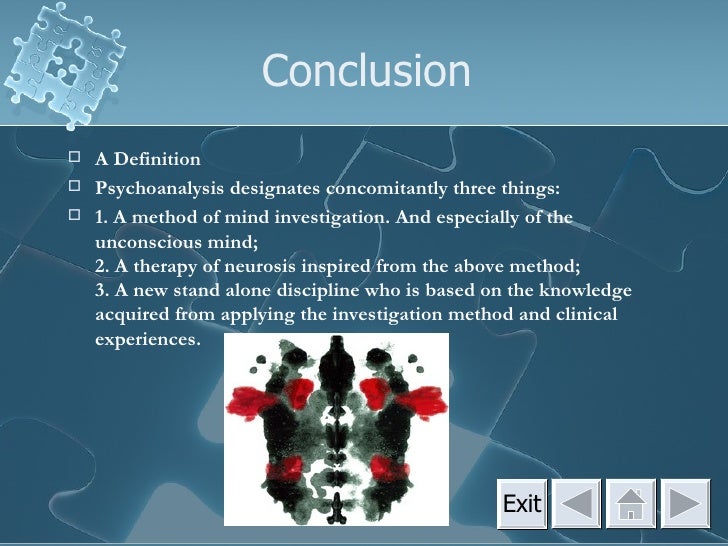 Conclusion

A Definition

Psychoanalysis designates concomitantly three things:

1. A method of mind investigation. And especially of the unconscious mind;
2. A therapy of neurosis inspired from the above method;
3. A new stand alone discipline who is based on the knowledge acquired from applying the investigation method and clinical experiences.

Exit